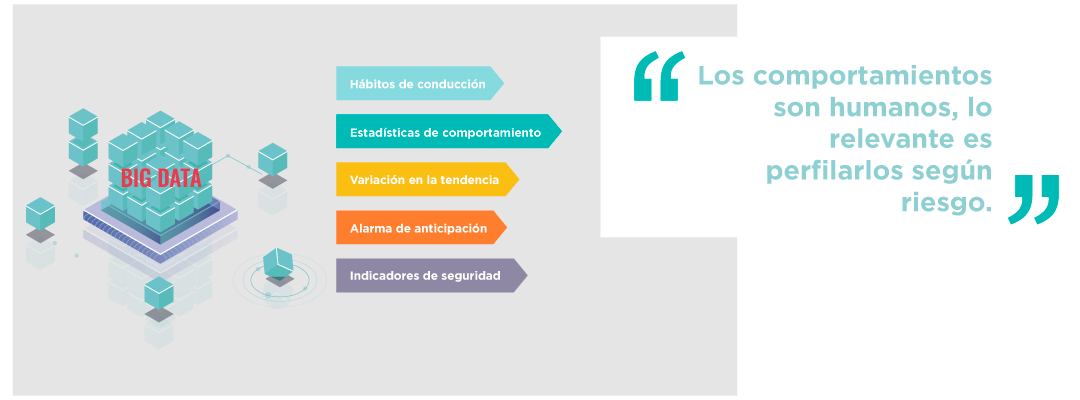 BIG DATA

Hábitos de conducción

Estadísticas de comportamiento

Variación en la tendencia

Alarma de anticipación

Indicadores de seguridad

“Los comportamientos son humanos, lo relevante es perfilarlos según riesgo.”